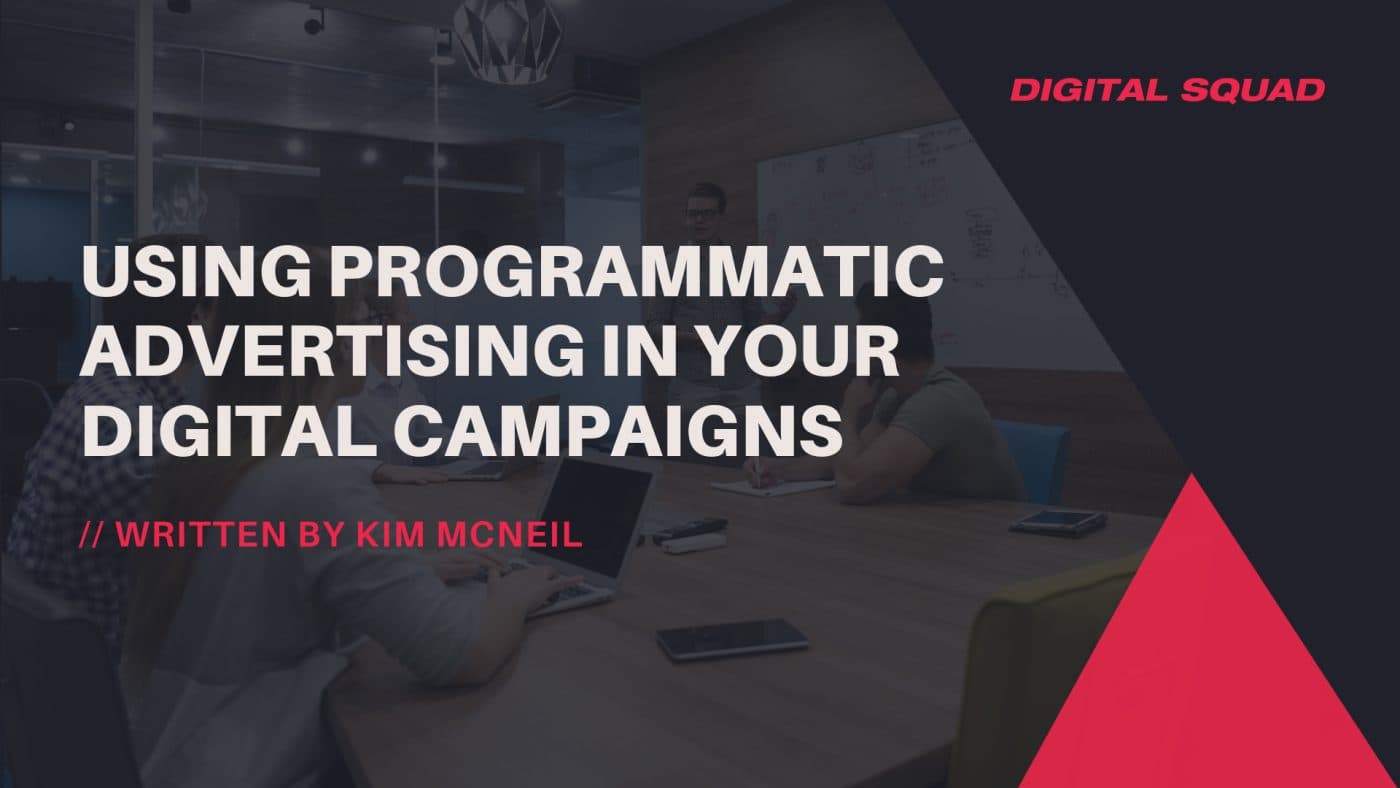 DIGITAL SQUAD

USING PROGRAMMATIC ADVERTISING IN YOUR DIGITAL CAMPAIGNS

// WRITTEN BY KIM MCNEIL